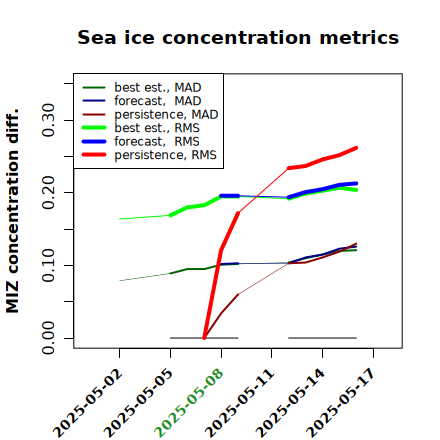 Sea ice concentration metrics

best est., MAD
forecast, MAD
persistence, MAD
best est., RMS
forecast, RMS
persistence, RMS

MIZ concentration diff.

0.00
0.10
0.20
0.30

2025-05-02
2025-05-05
2025-05-08
2025-05-11
2025-05-14
2025-05-17